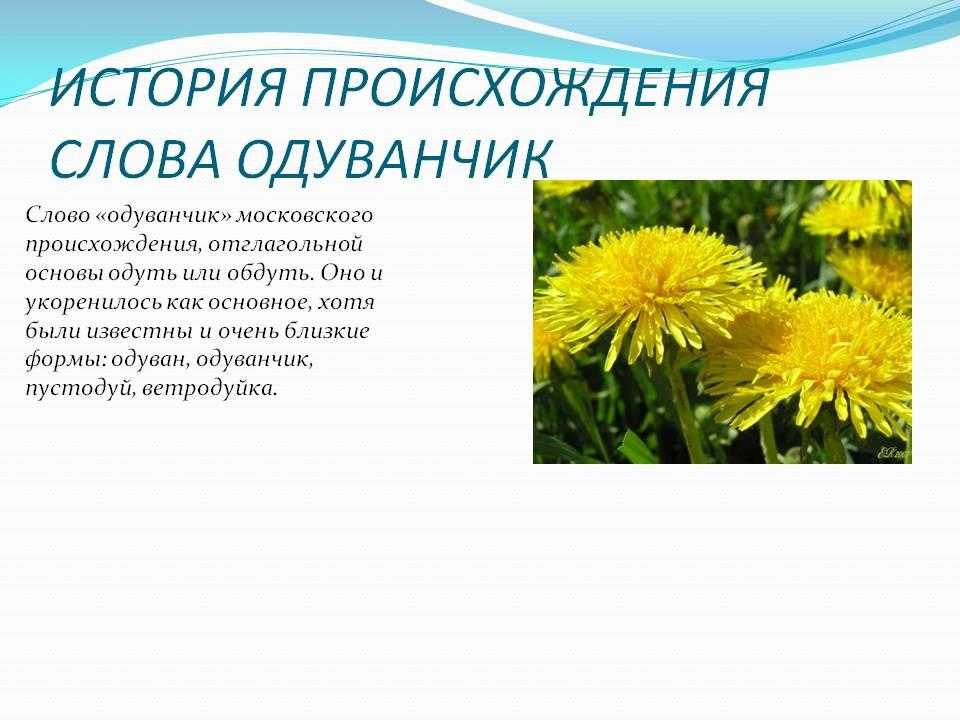 ИСТОРИЯ ПРОИСХОЖДЕНИЯ СЛОВА ОДУВАНЧИК

Слово «одуванчик» московского происхождения, отглагольной основы одуть или обдуть. Оно и укоренилось как основное, хотя были известны и очень близкие формы: одуван, одуванчик, пустодуй, ветродуйка.